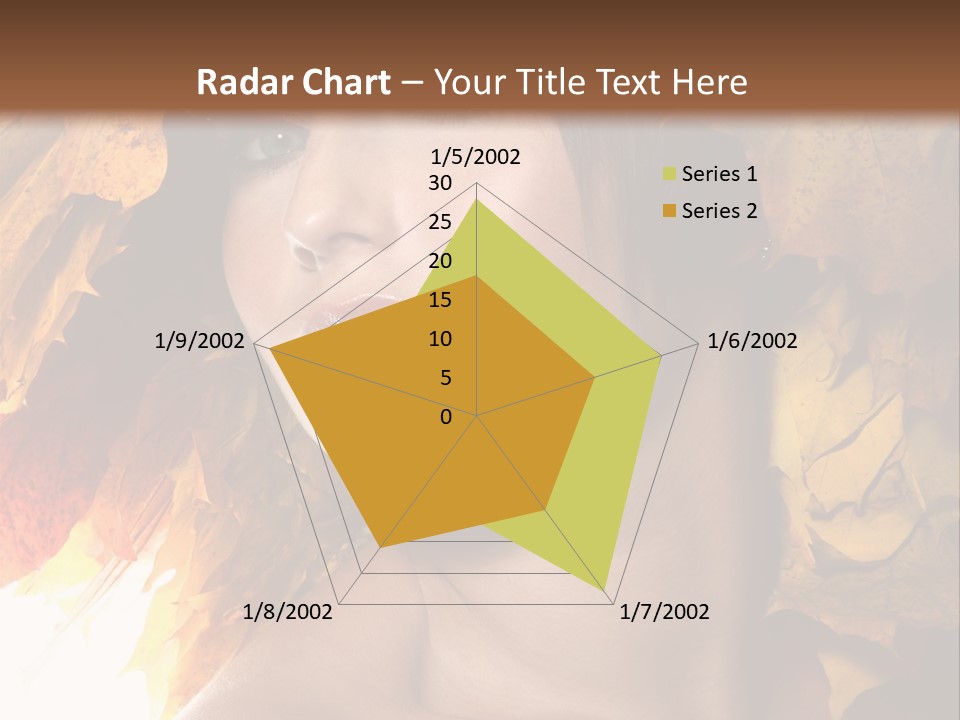 Radar Chart – Your Title Text Here

1/5/2002
30
25
20
15
10
5
0
1/6/2002
1/7/2002
1/8/2002
1/9/2002

Series 1
Series 2